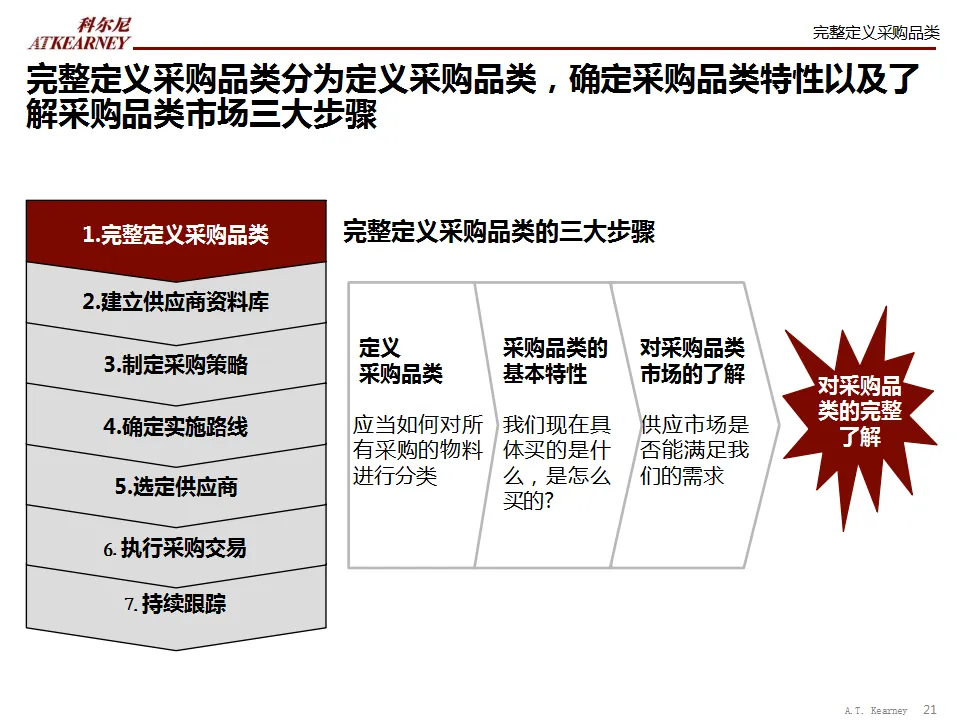 科尔尼
ATKEARNEY

完整定义采购品类

完整定义采购品类分为定义采购品类，确定采购品类特性以及了解采购品类市场三大步骤

1.完整定义采购品类
2.建立供应商资料库
3.制定采购策略
4.确定实施路线
5.选定供应商
6. 执行采购交易
7. 持续跟踪

完整定义采购品类的三大步骤

定义采购品类
应当如何对所有采购的物料进行分类

采购品类的基本特性
我们现在具体买的是什么，是怎么买的?

对采购品类市场的了解
供应市场是否能满足我们的需求

对采购品类的完整了解

A.T. Kearney 21